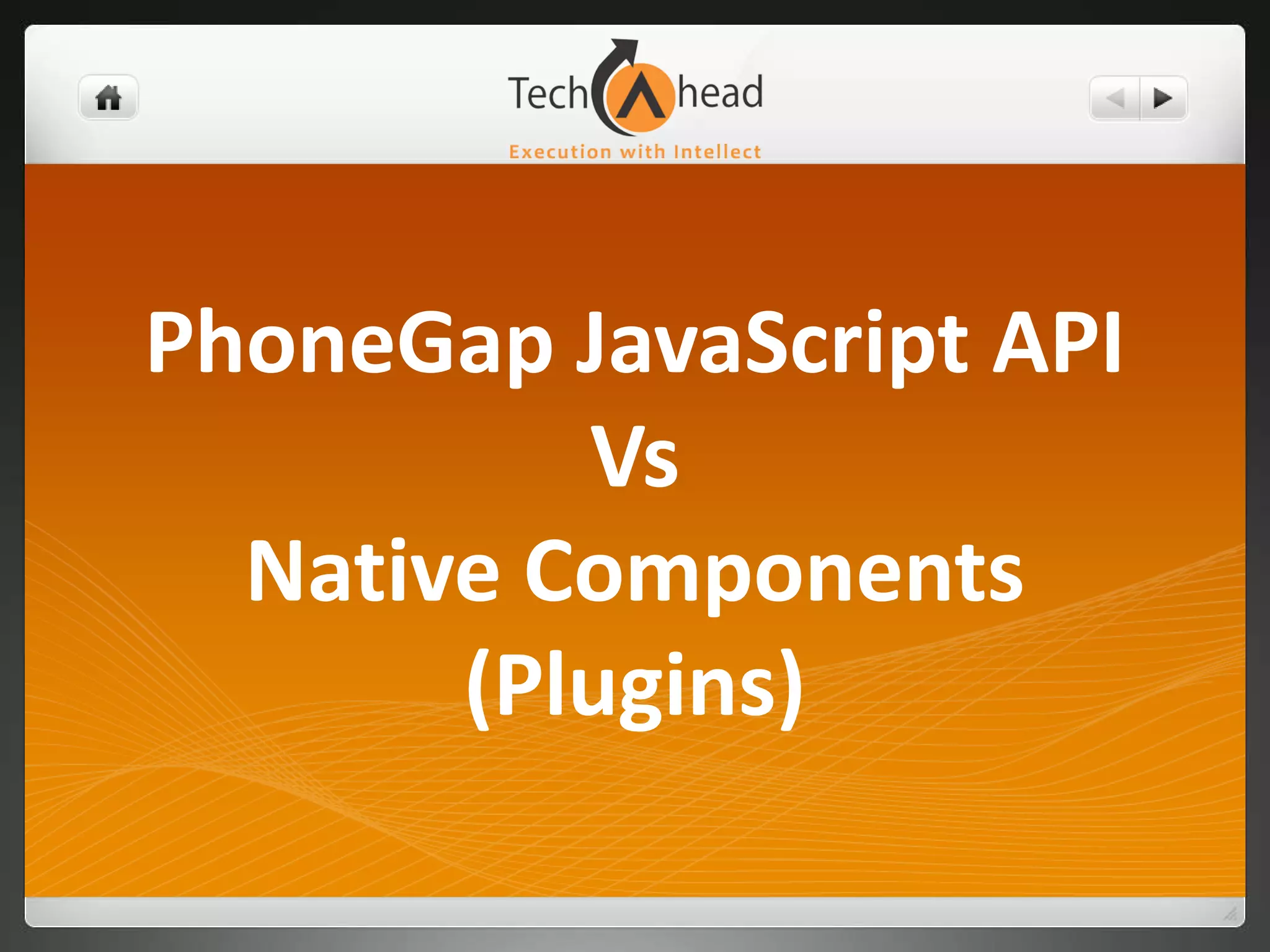 TechAhead
Execution with Intellect

PhoneGap JavaScript API
Vs
Native Components
(Plugins)